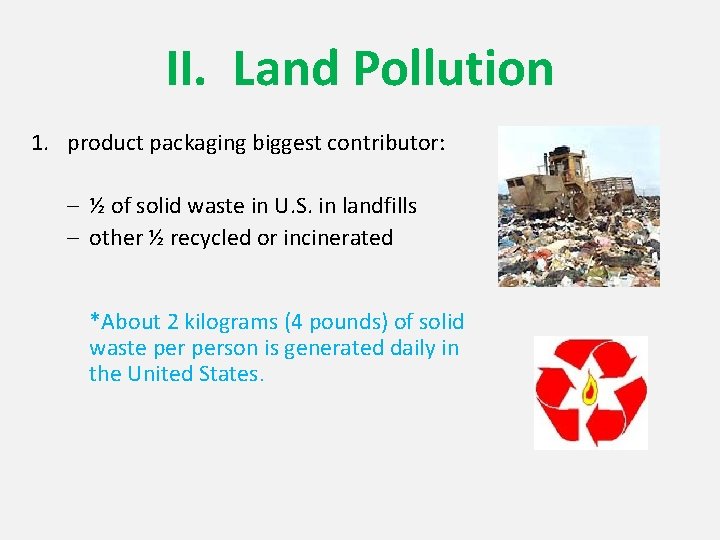 II. Land Pollution

1. product packaging biggest contributor:

– ½ of solid waste in U.S. in landfills
– other ½ recycled or incinerated

*About 2 kilograms (4 pounds) of solid waste per person is generated daily in the United States.